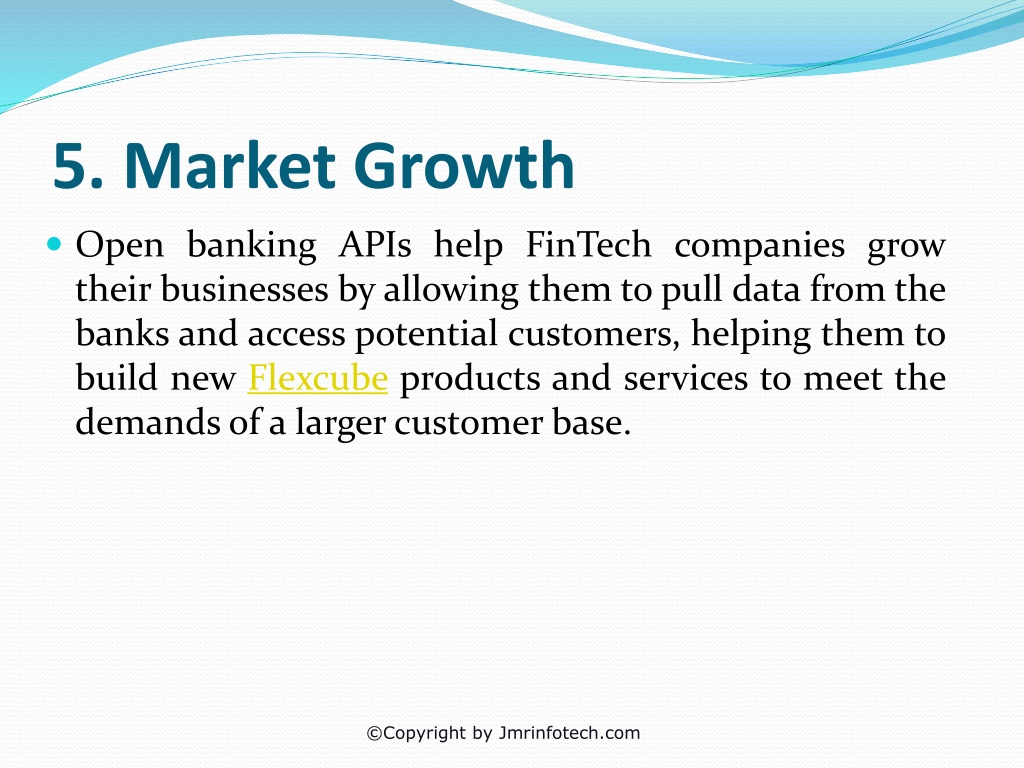 5. Market Growth

Open banking APIs help FinTech companies grow their businesses by allowing them to pull data from the banks and access potential customers, helping them to build new Flexcube products and services to meet the demands of a larger customer base.

©Copyright by Jmrinfotech.com